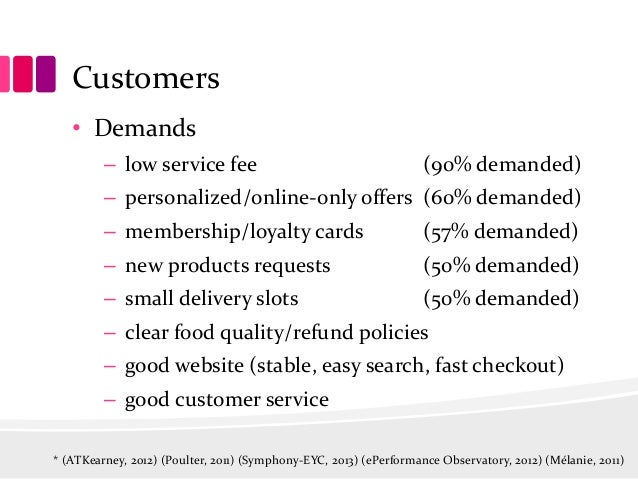 Customers

• Demands
– low service fee (90% demanded)
– personalized/online-only offers (60% demanded)
– membership/loyalty cards (57% demanded)
– new products requests (50% demanded)
– small delivery slots (50% demanded)
– clear food quality/refund policies
– good website (stable, easy search, fast checkout)
– good customer service

* (ATKearney, 2012) (Poulter, 2011) (Symphony-EYC, 2013) (ePerformance Observatory, 2012) (Mélanie, 2011)